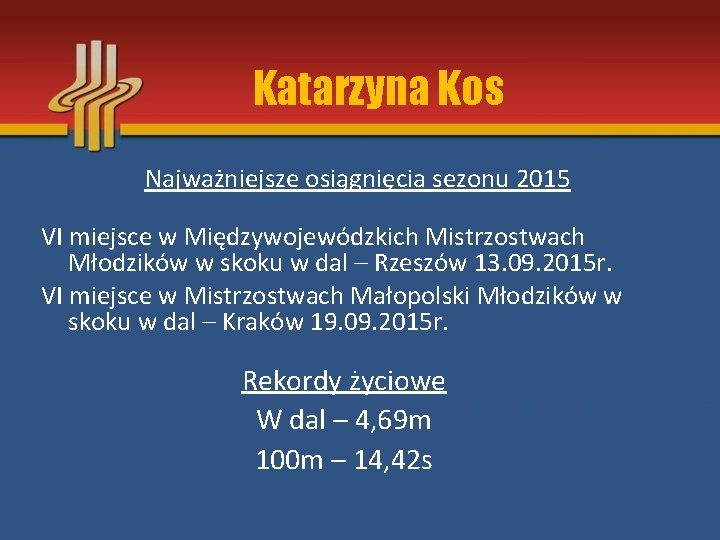 Katarzyna Kos

Najważniejsze osiągnięcia sezonu 2015

VI miejsce w Międzywojewódzkich Mistrzostwach Młodzików w skoku w dal – Rzeszów 13.09.2015r.

VI miejsce w Mistrzostwach Małopolski Młodzików w skoku w dal – Kraków 19.09.2015r.

Rekordy życiowe

W dal – 4,69m

100m – 14,42s